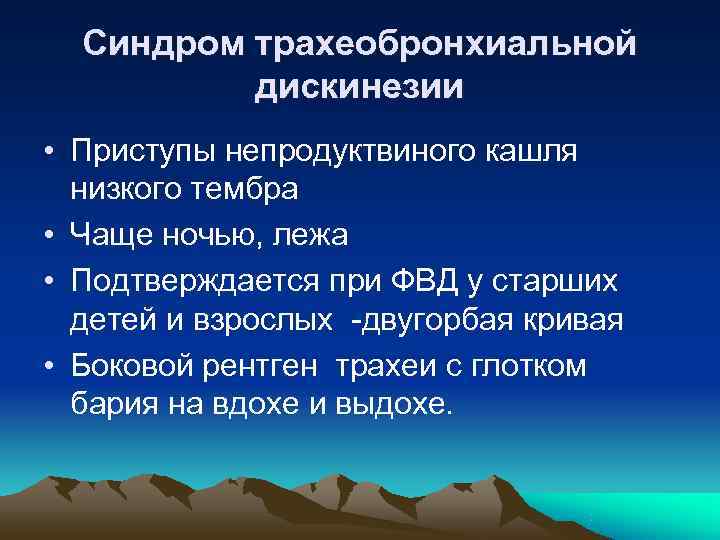 Синдром трахеобронхиальной дискинезии

• Приступы непродуктвиного кашля низкого тембра
• Чаще ночью, лежа
• Подтверждается при ФВД у старших детей и взрослых -двугорбая кривая
• Боковой рентген трахеи с глотком бария на вдохе и выдохе.